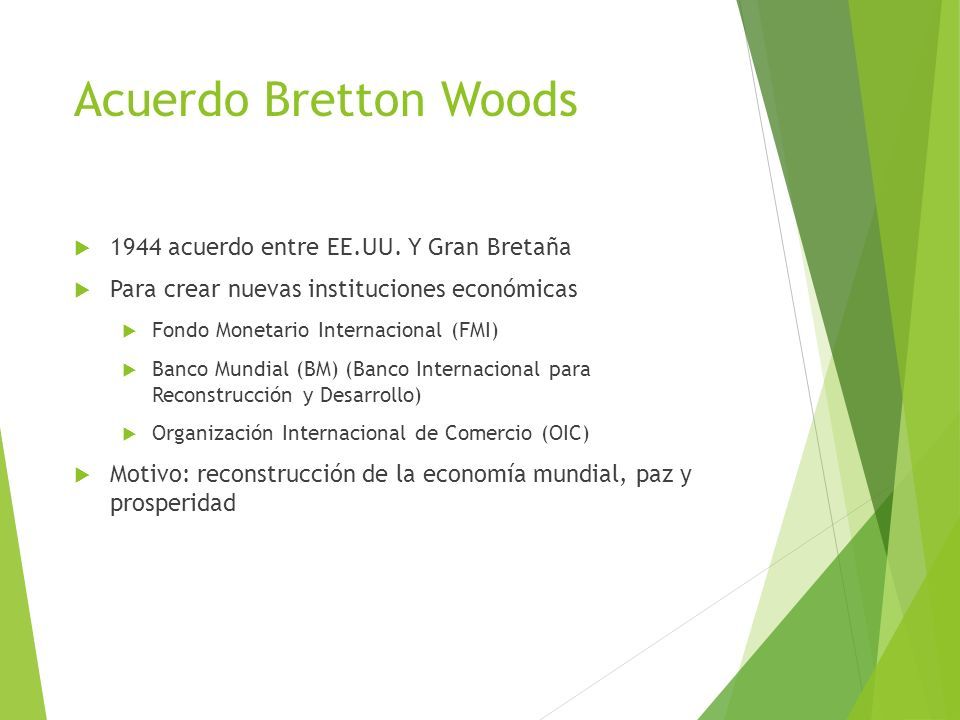 Acuerdo Bretton Woods

1944 acuerdo entre EE.UU. Y Gran Bretaña

Para crear nuevas instituciones económicas

Fondo Monetario Internacional (FMI)

Banco Mundial (BM) (Banco Internacional para Reconstrucción y Desarrollo)

Organización Internacional de Comercio (OIC)

Motivo: reconstrucción de la economía mundial, paz y prosperidad